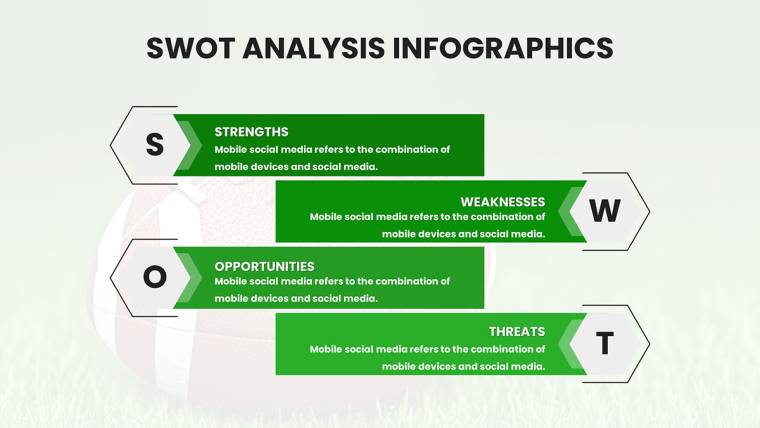 SWOT ANALYSIS INFOGRAPHICS

S

STRENGTHS
Mobile social media refers to the combination of mobile devices and social media.

WEAKNESSES
Mobile social media refers to the combination of mobile devices and social media.

W

O

OPPORTUNITIES
Mobile social media refers to the combination of mobile devices and social media.

THREATS
Mobile social media refers to the combination of mobile devices and social media.

T